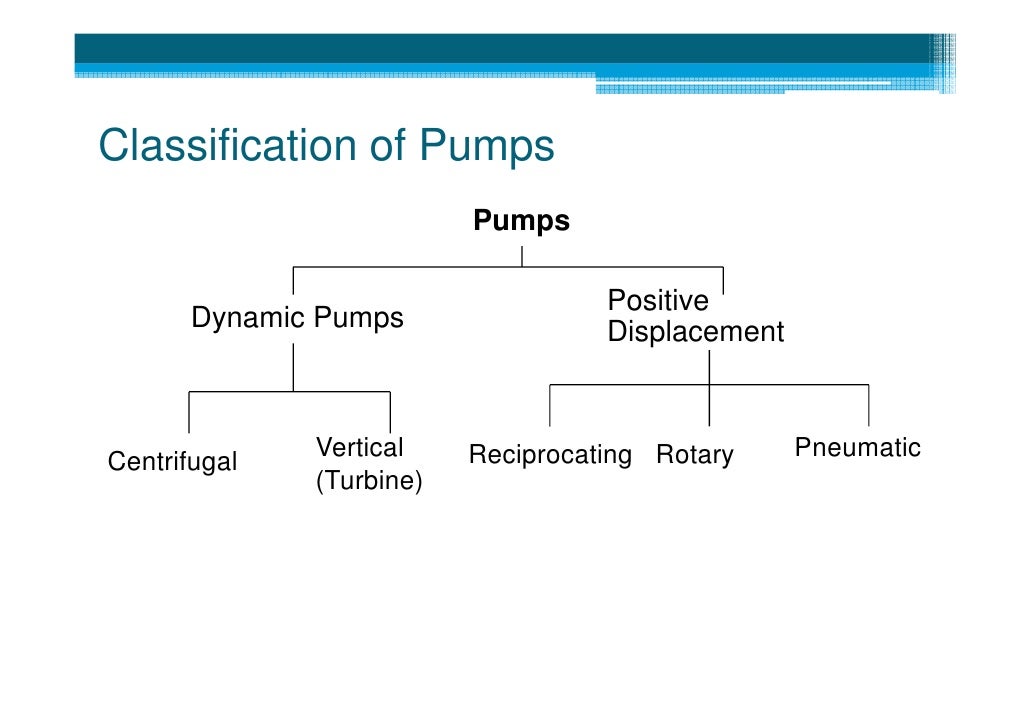 Classification of Pumps

Pumps

Dynamic Pumps

Positive Displacement

Centrifugal

Vertical (Turbine)

Reciprocating

Rotary

Pneumatic